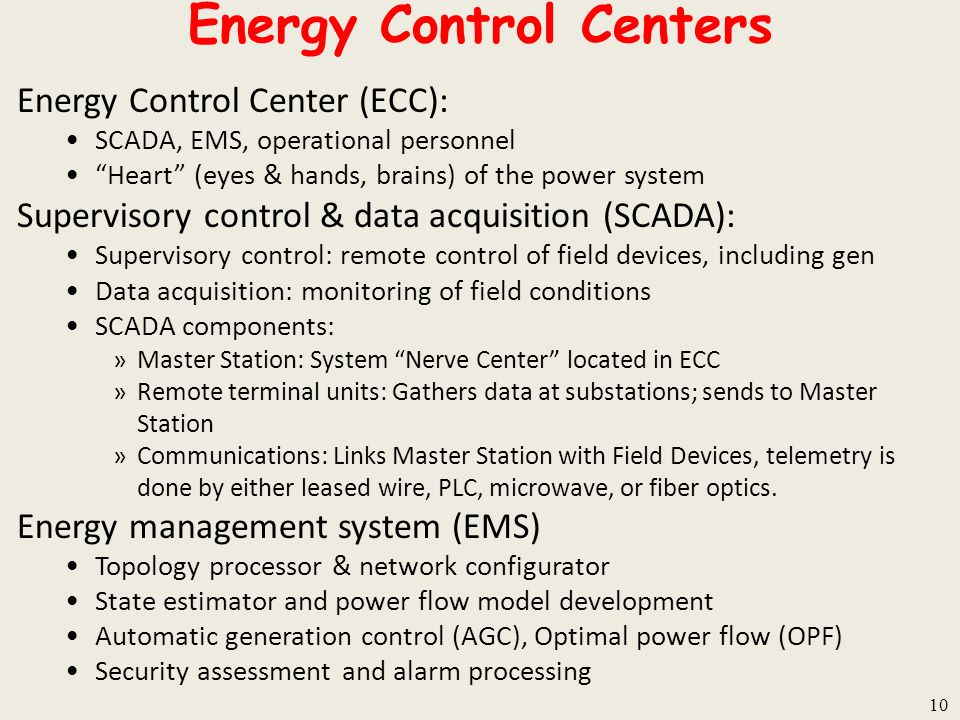 Energy Control Centers

Energy Control Center (ECC):
• SCADA, EMS, operational personnel
• “Heart” (eyes & hands, brains) of the power system

Supervisory control & data acquisition (SCADA):
• Supervisory control: remote control of field devices, including gen
• Data acquisition: monitoring of field conditions
• SCADA components:
» Master Station: System “Nerve Center” located in ECC
» Remote terminal units: Gathers data at substations; sends to Master Station
» Communications: Links Master Station with Field Devices, telemetry is done by either leased wire, PLC, microwave, or fiber optics.

Energy management system (EMS)
• Topology processor & network configurator
• State estimator and power flow model development
• Automatic generation control (AGC), Optimal power flow (OPF)
• Security assessment and alarm processing

10